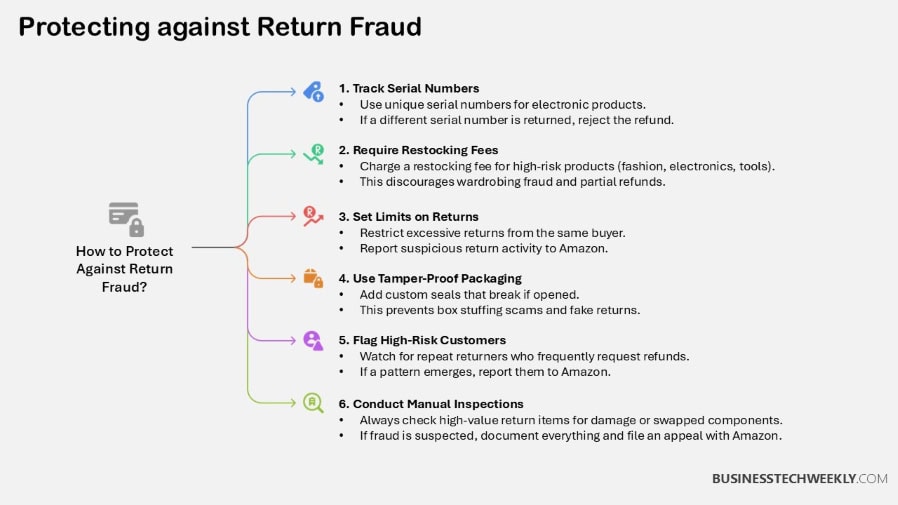 Protecting against Return Fraud

How to Protect Against Return Fraud?

1. Track Serial Numbers
• Use unique serial numbers for electronic products.
• If a different serial number is returned, reject the refund.

2. Require Restocking Fees
• Charge a restocking fee for high-risk products (fashion, electronics, tools).
• This discourages wardrobing fraud and partial refunds.

3. Set Limits on Returns
• Restrict excessive returns from the same buyer.
• Report suspicious return activity to Amazon.

4. Use Tamper-Proof Packaging
• Add custom seals that break if opened.
• This prevents box stuffing scams and fake returns.

5. Flag High-Risk Customers
• Watch for repeat returners who frequently request refunds.
• If a pattern emerges, report them to Amazon.

6. Conduct Manual Inspections
• Always check high-value return items for damage or swapped components.
• If fraud is suspected, document everything and file an appeal with Amazon.

BUSINESSTECHWEEKLY.COM